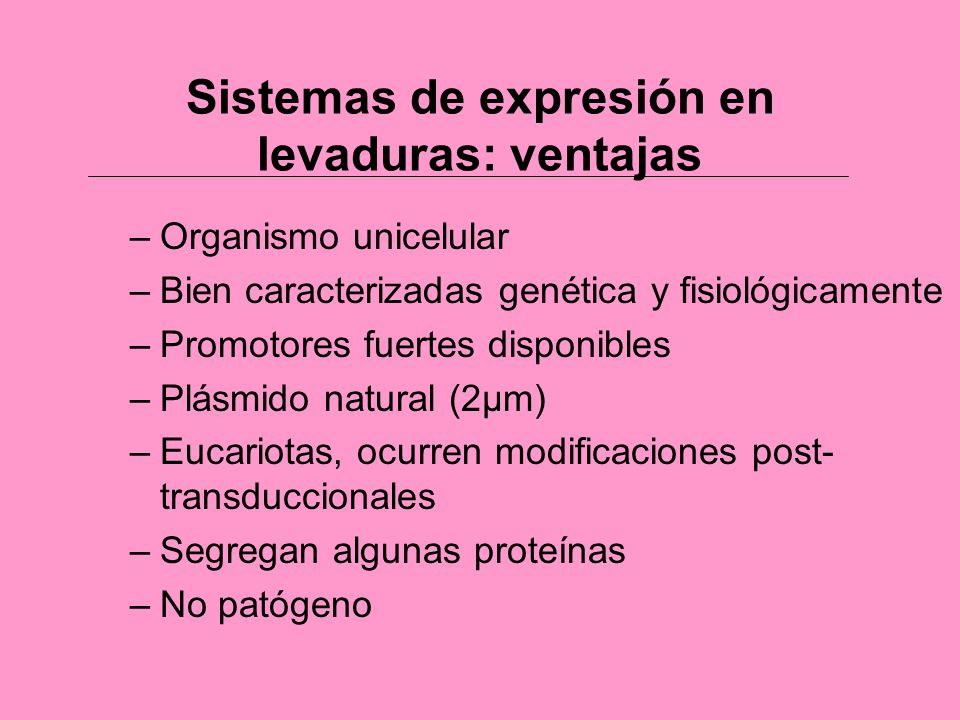 Sistemas de expresión en levaduras: ventajas

– Organismo unicelular
– Bien caracterizadas genética y fisiológicamente
– Promotores fuertes disponibles
– Plásmido natural (2μm)
– Eucariotas, ocurren modificaciones post-transduccionales
– Segregan algunas proteínas
– No patógeno